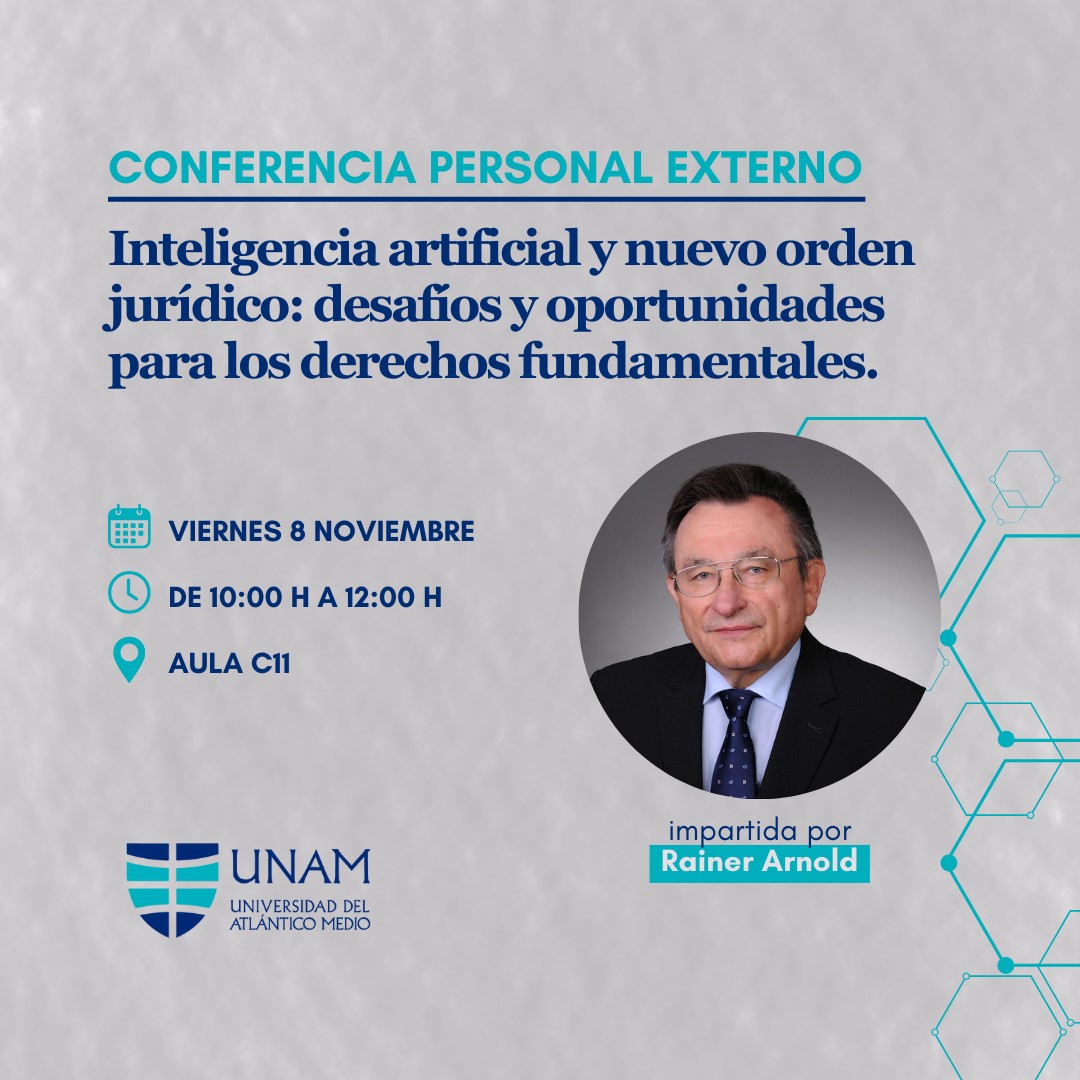 CONFERENCIA PERSONAL EXTERNO

Inteligencia artificial y nuevo orden jurídico: desafíos y oportunidades para los derechos fundamentales.

VIERNES 8 NOVIEMBRE

DE 10:00 H A 12:00 H

AULA C11

impartida por
Rainer Arnold

UNAM
UNIVERSIDAD DEL ATLÁNTICO MEDIO